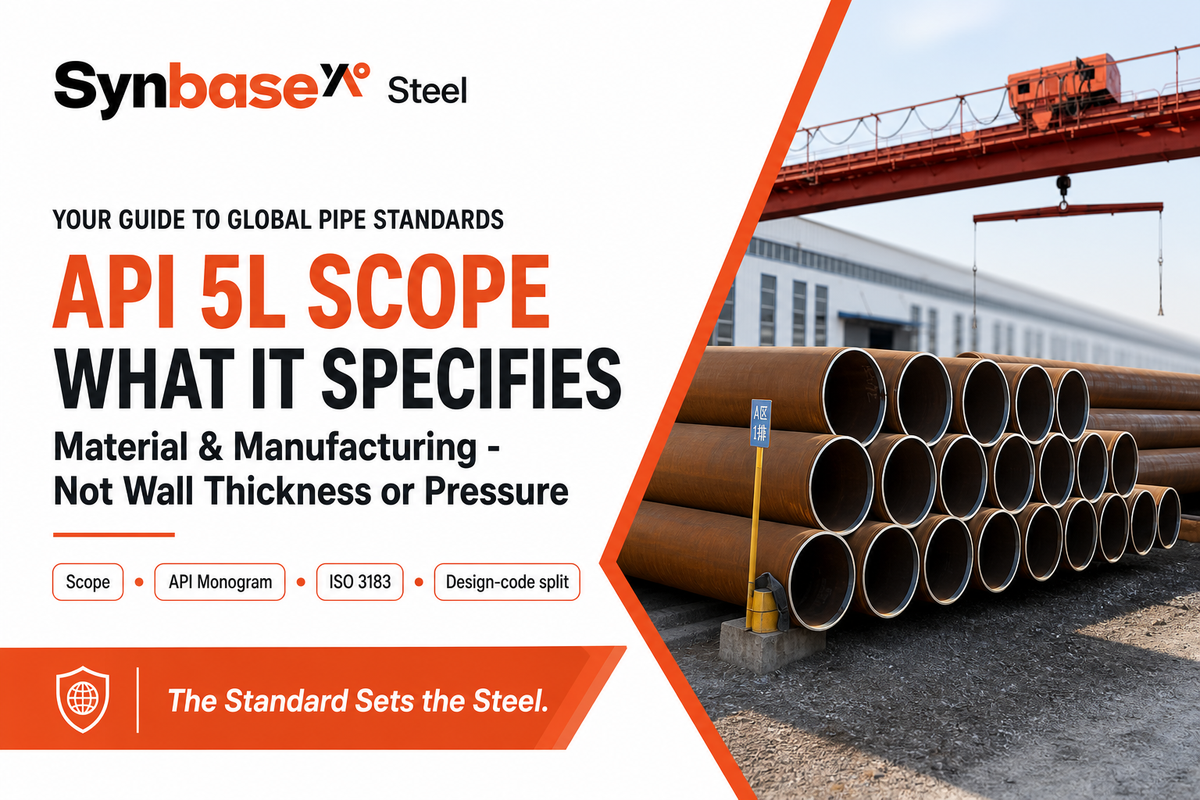 Synbase Steel

YOUR GUIDE TO GLOBAL PIPE STANDARDS

API 5L SCOPE
WHAT IT SPECIFIES

Material & Manufacturing - Not Wall Thickness or Pressure

Scope • API Monogram • ISO 3183 • Design-code split

The Standard Sets the Steel.

A区
1排